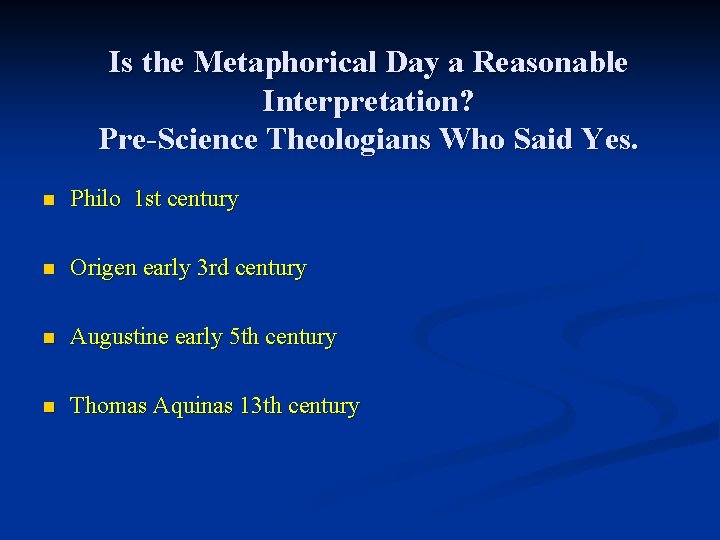 Is the Metaphorical Day a Reasonable Interpretation?
Pre-Science Theologians Who Said Yes.

- Philo 1st century
- Origen early 3rd century
- Augustine early 5th century
- Thomas Aquinas 13th century